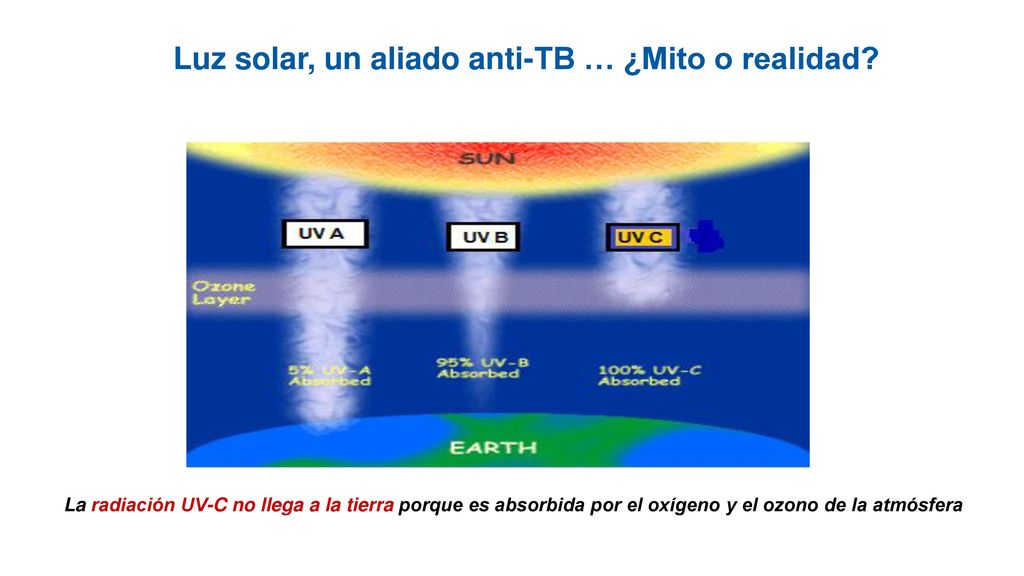 Luz solar, un aliado anti-TB … ¿Mito o realidad?

SUN

UV A

UV B

UV C

Ozone Layer

5% UV-A Absorbed

95% UV-B Absorbed

100% UV-C Absorbed

EARTH

La radiación UV-C no llega a la tierra porque es absorbida por el oxígeno y el ozono de la atmósfera